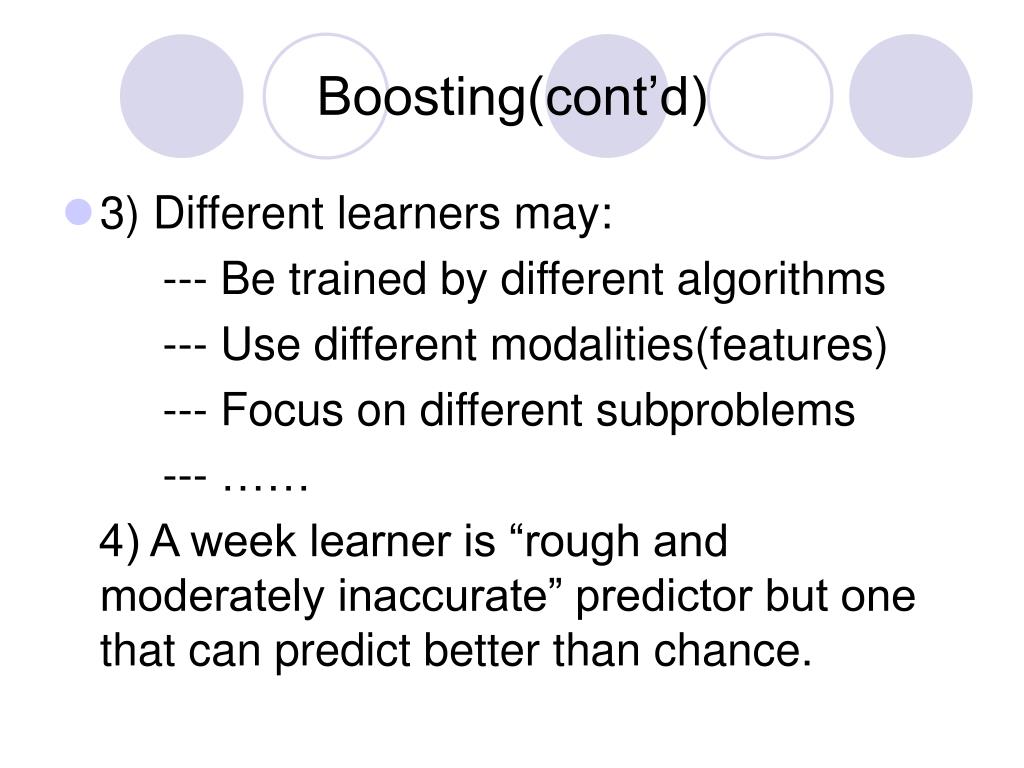 Boosting(cont’d)

3) Different learners may:

--- Be trained by different algorithms

--- Use different modalities(features)

--- Focus on different subproblems

--- ……

4) A week learner is “rough and moderately inaccurate” predictor but one that can predict better than chance.